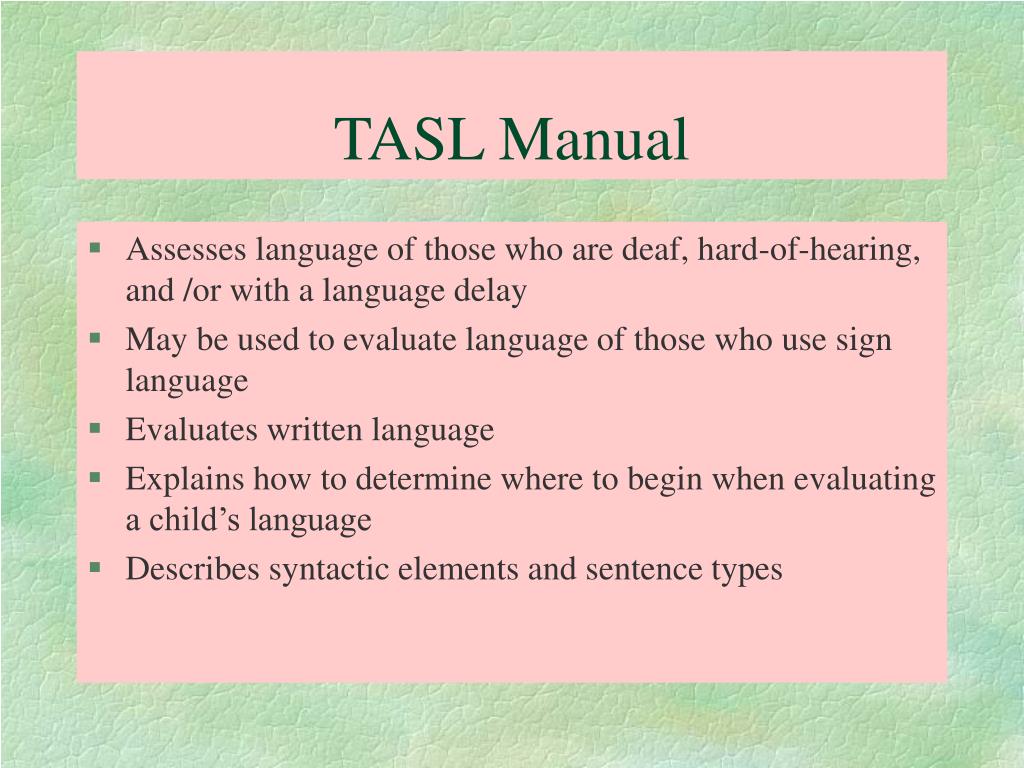 TASL Manual

- Assesses language of those who are deaf, hard-of-hearing, and /or with a language delay
- May be used to evaluate language of those who use sign language
- Evaluates written language
- Explains how to determine where to begin when evaluating a child’s language
- Describes syntactic elements and sentence types